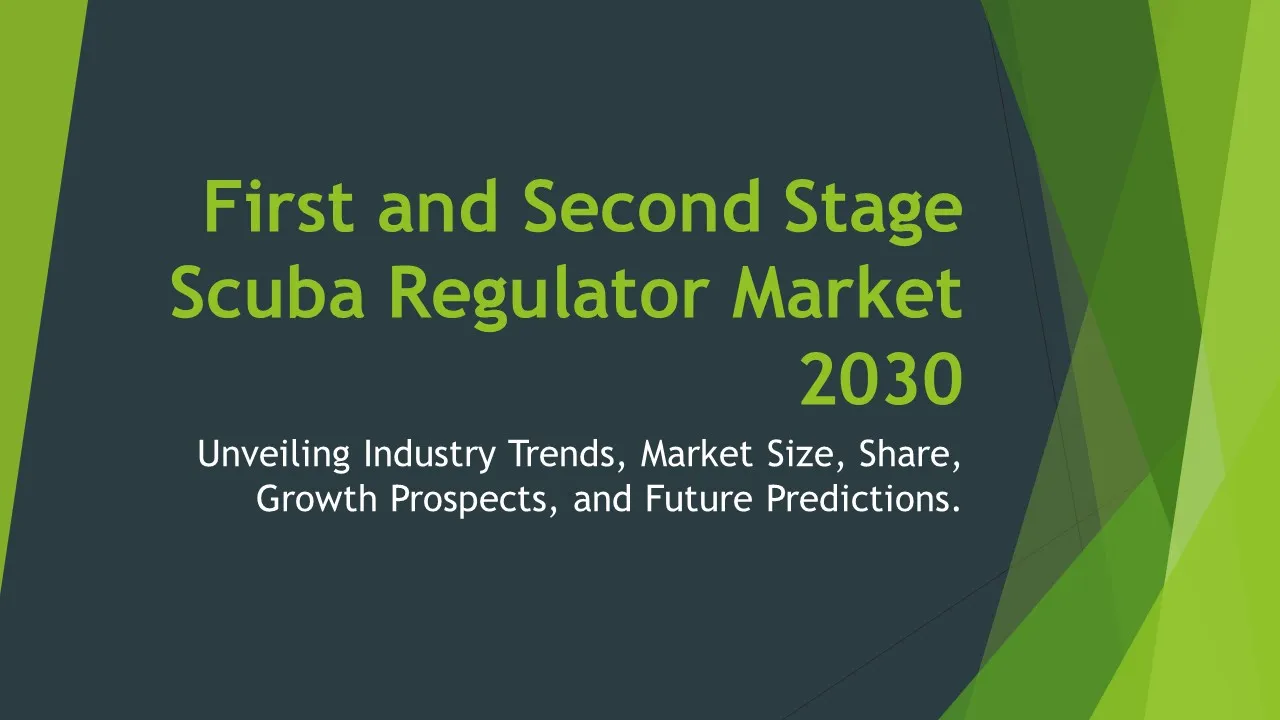 First and Second Stage Scuba Regulator Market 2030

Unveiling Industry Trends, Market Size, Share, Growth Prospects, and Future Predictions.